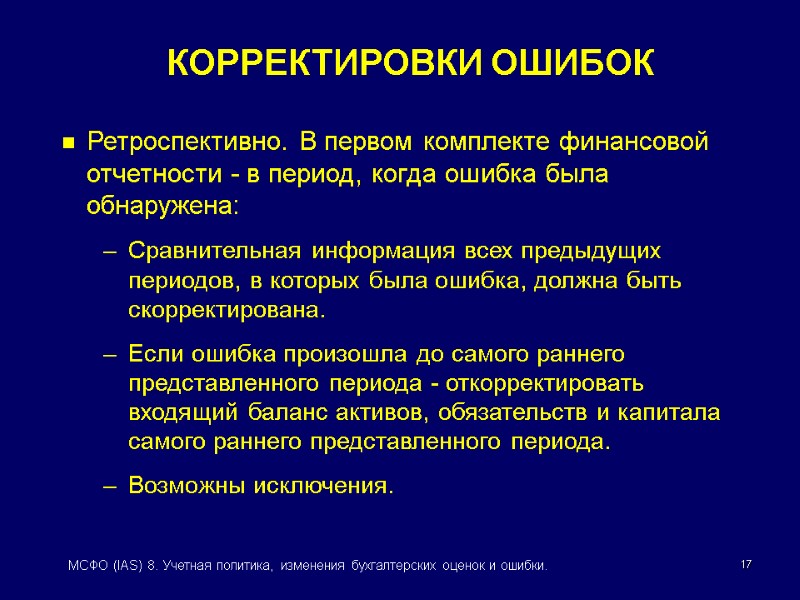 КОРРЕКТИРОВКИ ОШИБОК

■ Ретроспективно. В первом комплекте финансовой отчетности - в период, когда ошибка была обнаружена:

– Сравнительная информация всех предыдущих периодов, в которых была ошибка, должна быть скорректирована.

– Если ошибка произошла до самого раннего представленного периода - откорректировать входящий баланс активов, обязательств и капитала самого раннего представленного периода.

– Возможны исключения.

МСФО (IAS) 8. Учетная политика, изменения бухгалтерских оценок и ошибки.

17